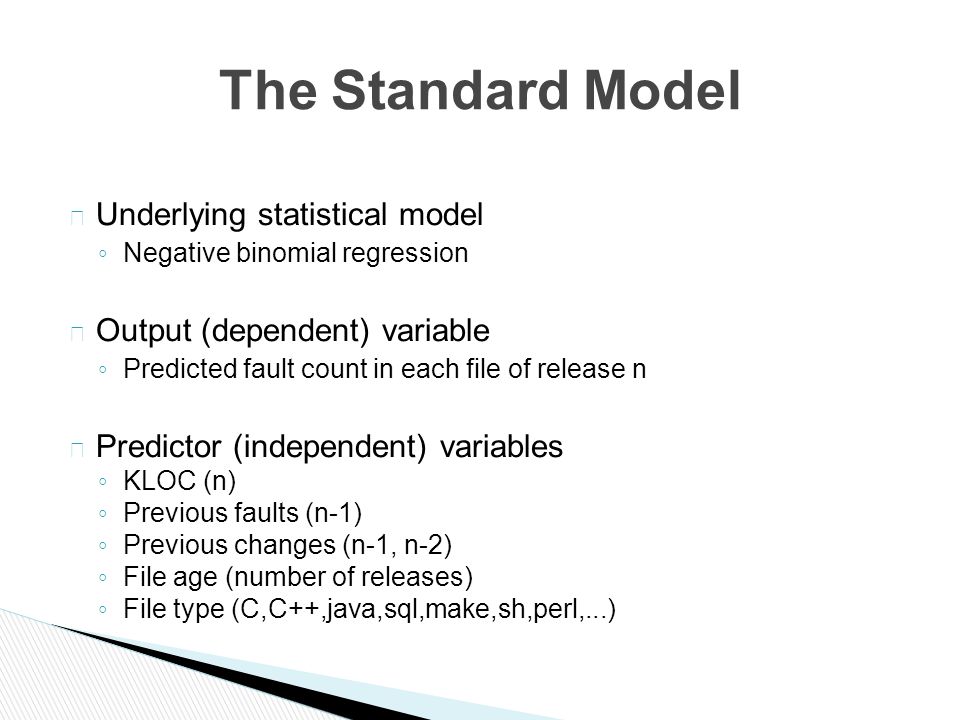 The Standard Model

Underlying statistical model
◦ Negative binomial regression

Output (dependent) variable
◦ Predicted fault count in each file of release n

Predictor (independent) variables
◦ KLOC (n)
◦ Previous faults (n-1)
◦ Previous changes (n-1, n-2)
◦ File age (number of releases)
◦ File type (C,C++,java,sql,make,sh,perl,...)